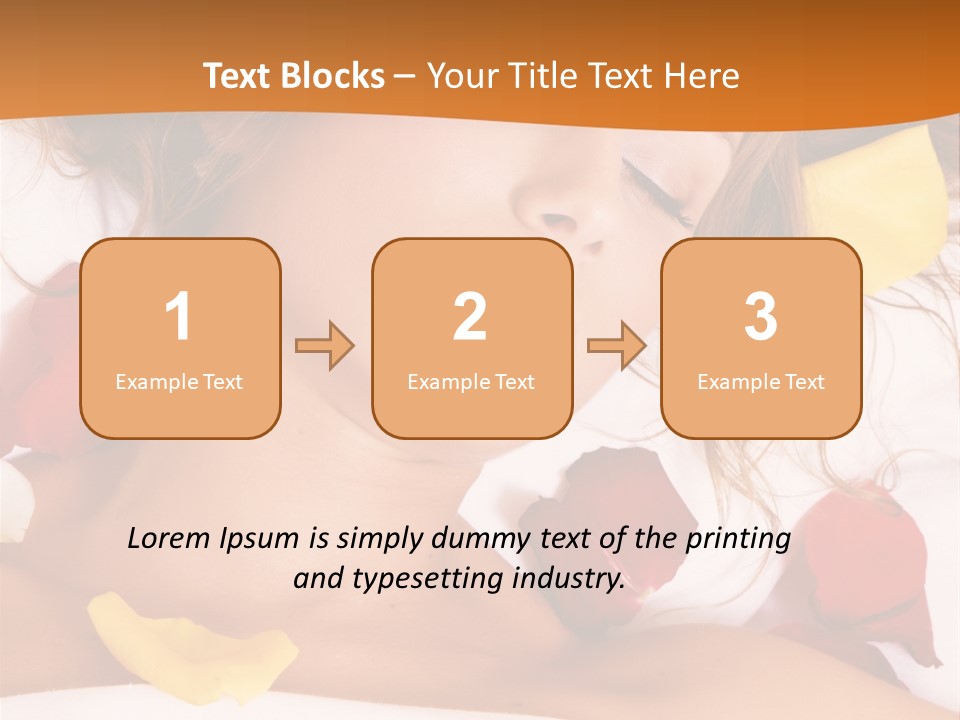 Text Blocks – Your Title Text Here

1
Example Text

2
Example Text

3
Example Text

Lorem Ipsum is simply dummy text of the printing and typesetting industry.